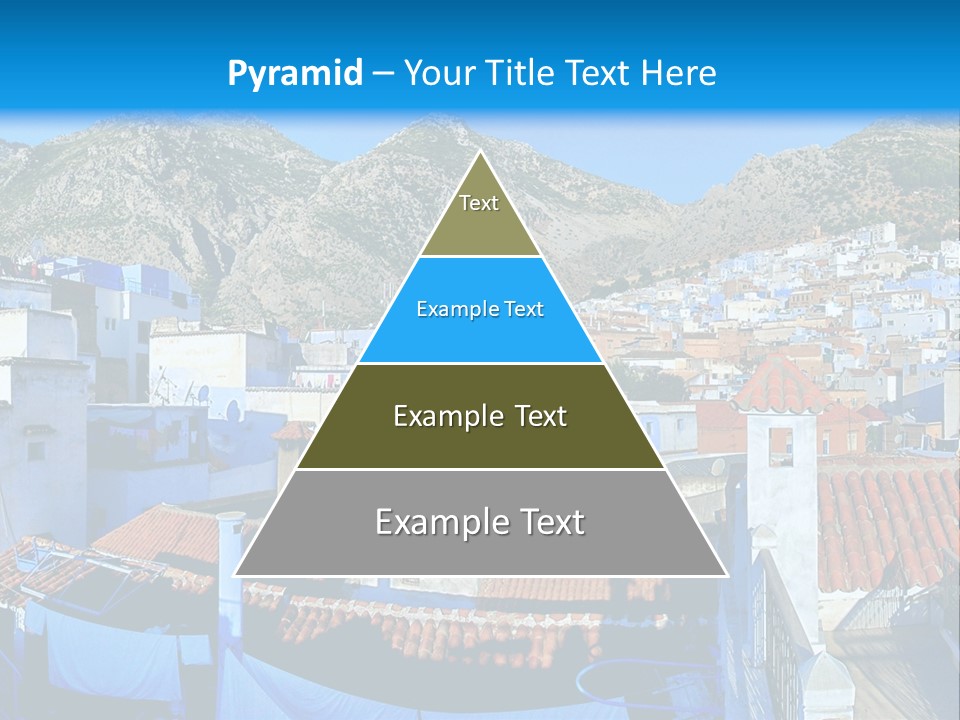 Pyramid – Your Title Text Here

Text

Example Text

Example Text

Example Text